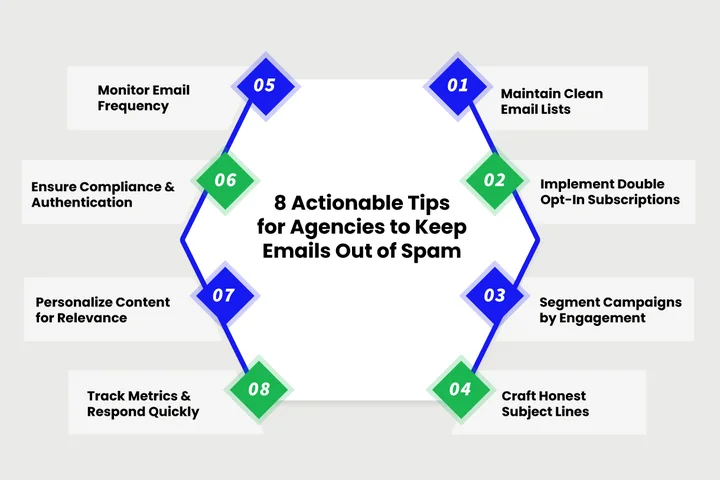 8 Actionable Tips for Agencies to Keep Emails Out of Spam

01
Maintain Clean Email Lists

02
Implement Double Opt-In Subscriptions

03
Segment Campaigns by Engagement

04
Craft Honest Subject Lines

05
Monitor Email Frequency

06
Ensure Compliance & Authentication

07
Personalize Content for Relevance

08
Track Metrics & Respond Quickly